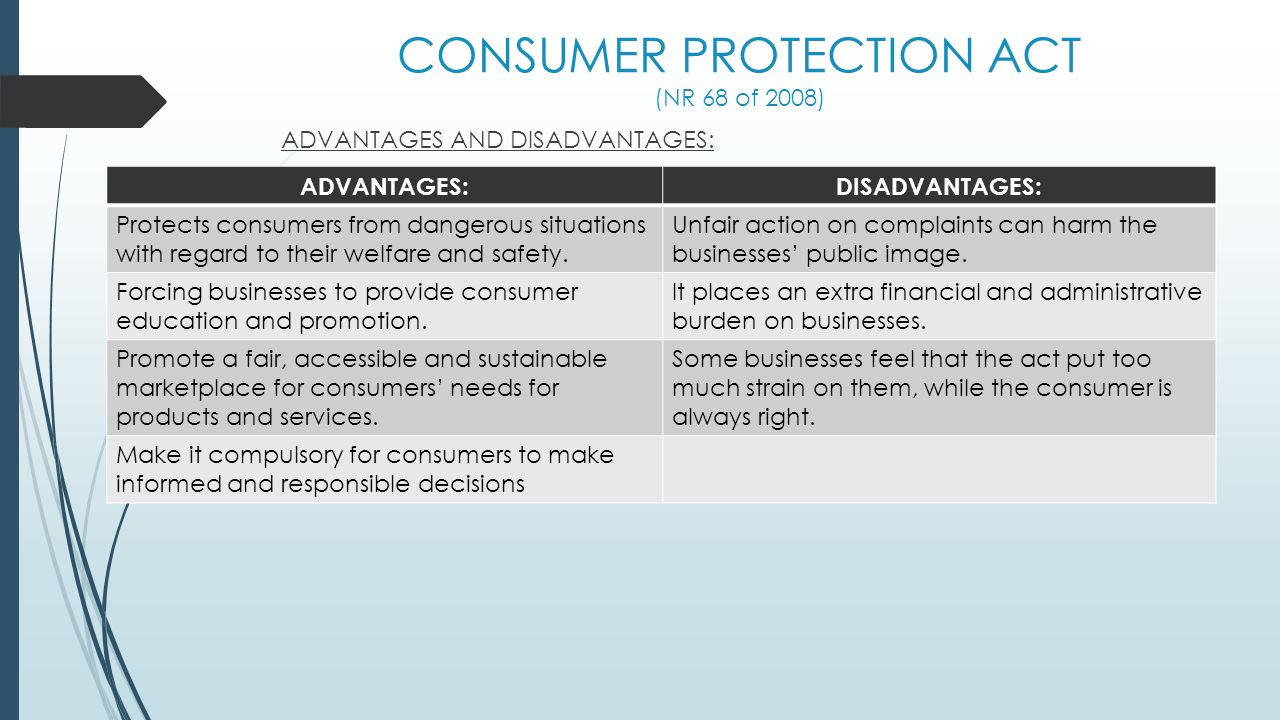 CONSUMER PROTECTION ACT
(NR 68 of 2008)

ADVANTAGES AND DISADVANTAGES:

| ADVANTAGES: | DISADVANTAGES: |
|---|---|
| Protects consumers from dangerous situations with regard to their welfare and safety. | Unfair action on complaints can harm the businesses' public image. |
| Forcing businesses to provide consumer education and promotion. | It places an extra financial and administrative burden on businesses. |
| Promote a fair, accessible and sustainable marketplace for consumers' needs for products and services. | Some businesses feel that the act put too much strain on them, while the consumer is always right. |
| Make it compulsory for consumers to make informed and responsible decisions | |